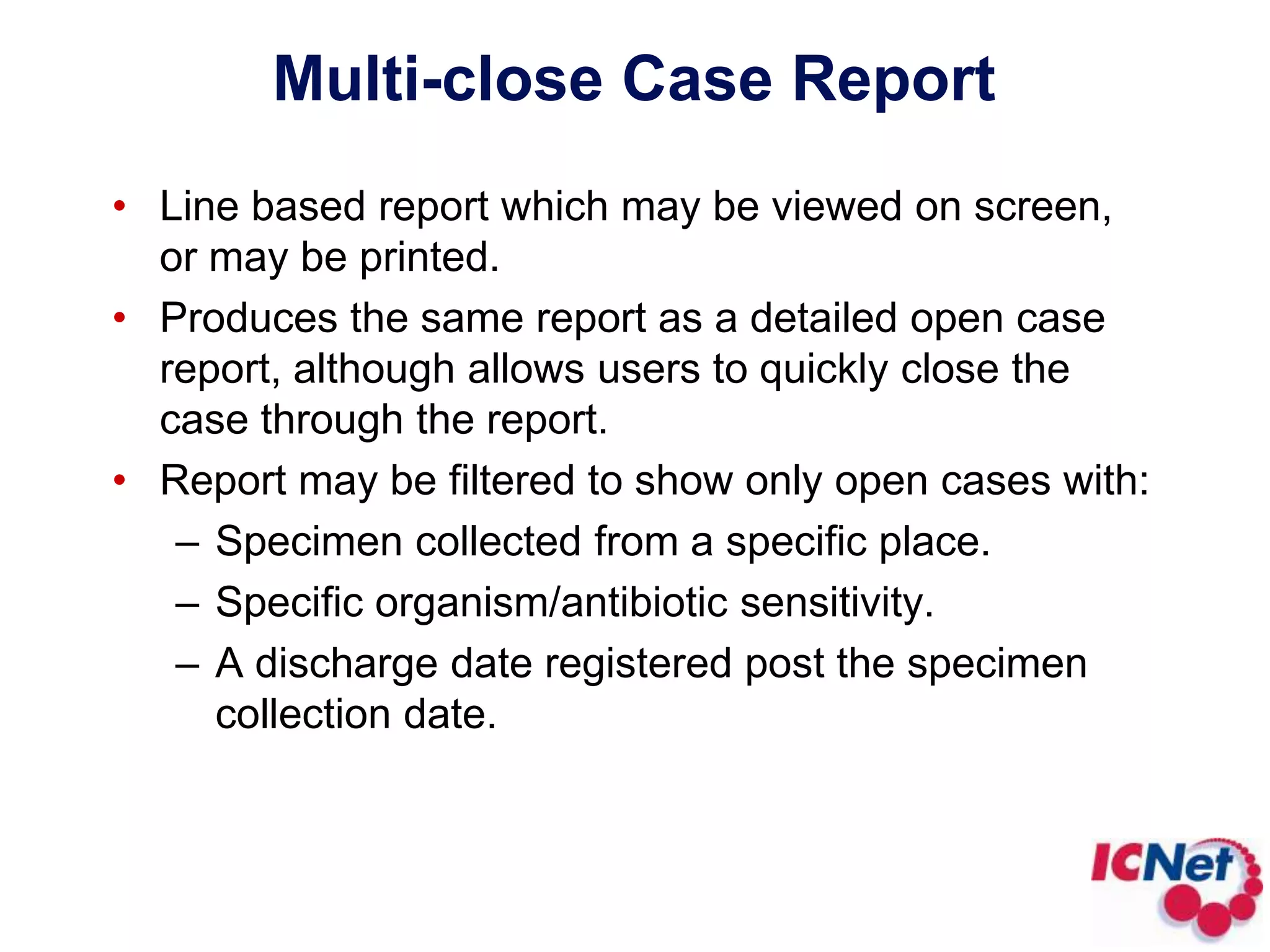 Multi-close Case Report

• Line based report which may be viewed on screen, or may be printed.
• Produces the same report as a detailed open case report, although allows users to quickly close the case through the report.
• Report may be filtered to show only open cases with:
– Specimen collected from a specific place.
– Specific organism/antibiotic sensitivity.
– A discharge date registered post the specimen collection date.

ICNet